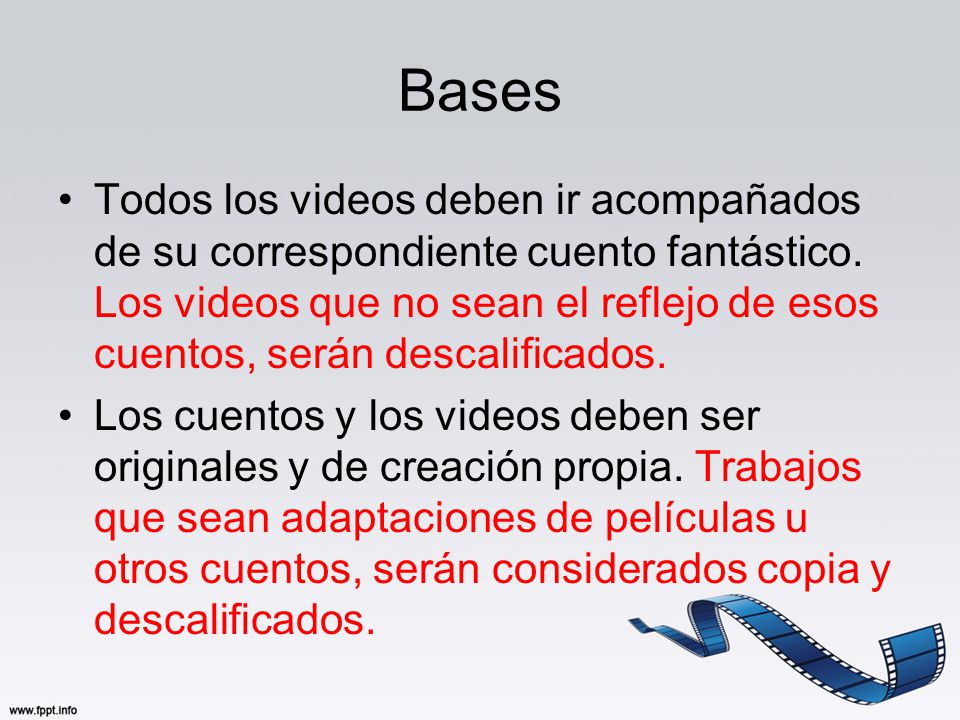 Bases

• Todos los videos deben ir acompañados de su correspondiente cuento fantástico. Los videos que no sean el reflejo de esos cuentos, serán descalificados.

• Los cuentos y los videos deben ser originales y de creación propia. Trabajos que sean adaptaciones de películas u otros cuentos, serán considerados copia y descalificados.

www.fppt.info